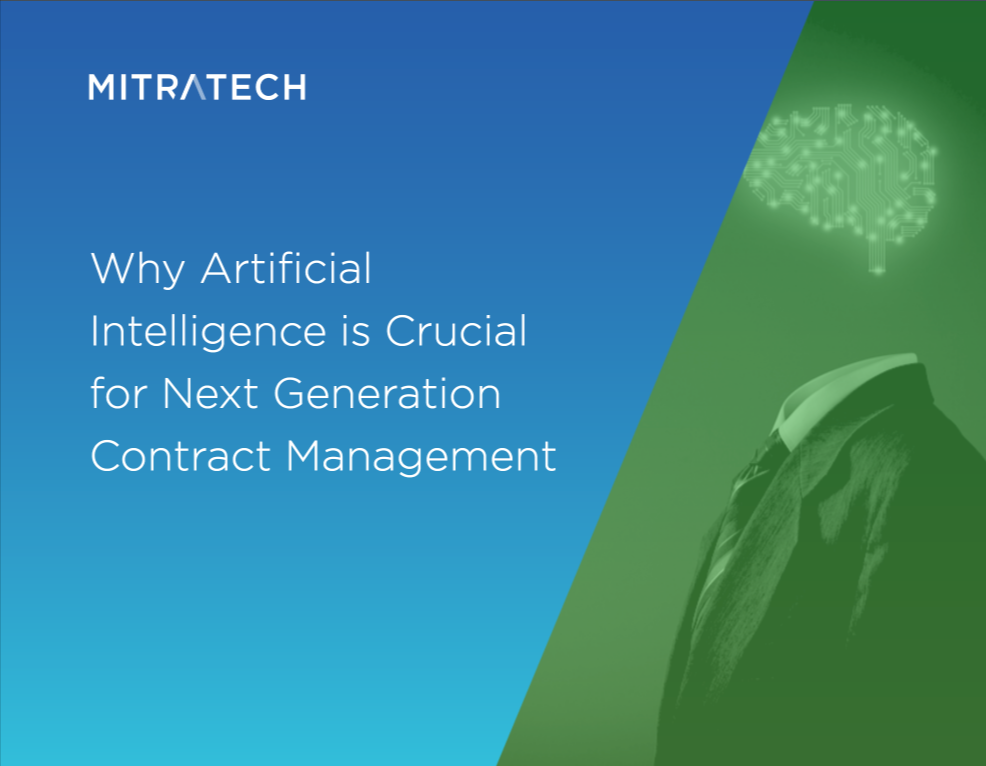 MITRATECH

Why Artificial Intelligence is Crucial for Next Generation Contract Management